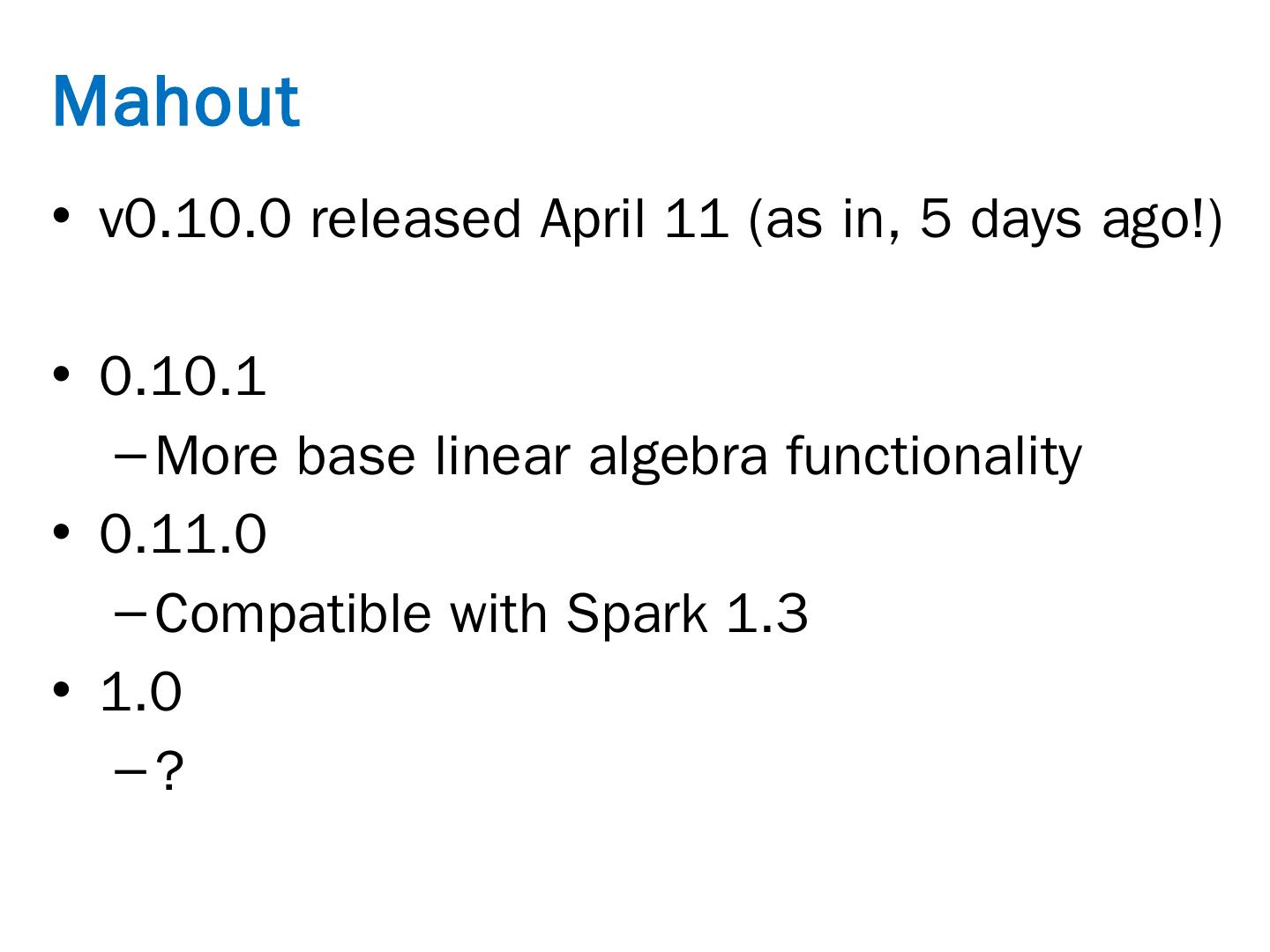 Mahout

• v0.10.0 released April 11 (as in, 5 days ago!)

• 0.10.1
– More base linear algebra functionality
• 0.11.0
– Compatible with Spark 1.3
• 1.0
– ?